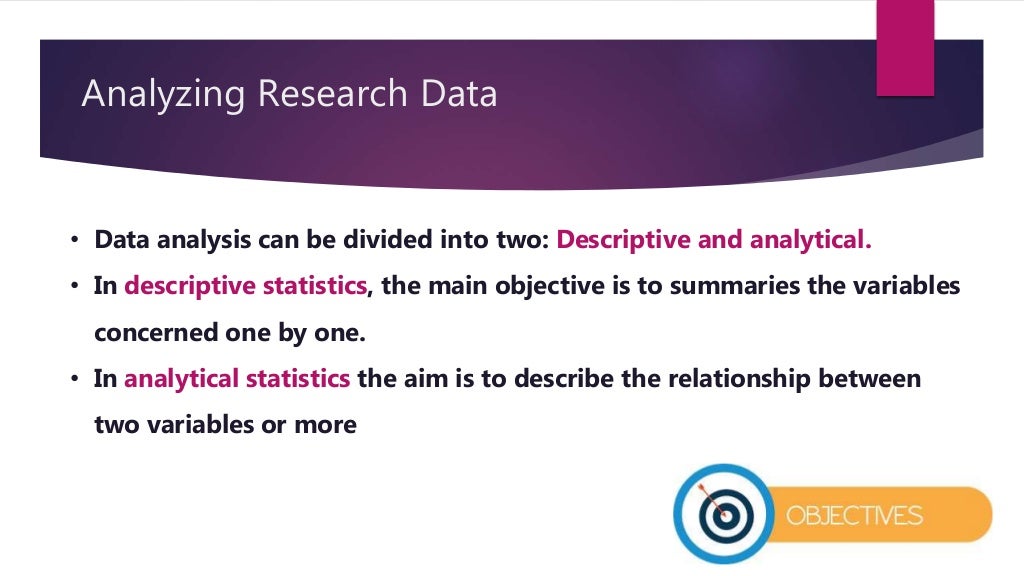 Analyzing Research Data

• Data analysis can be divided into two: Descriptive and analytical.
• In descriptive statistics, the main objective is to summaries the variables concerned one by one.
• In analytical statistics the aim is to describe the relationship between two variables or more

OBJECTIVES